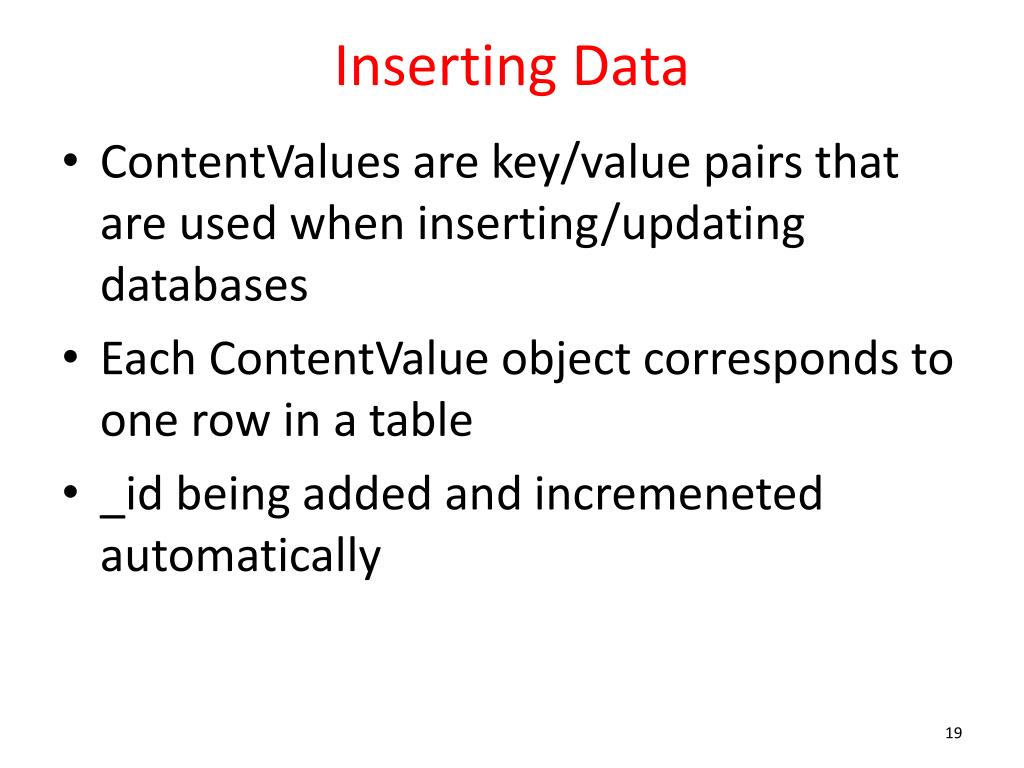 Inserting Data

• ContentValues are key/value pairs that are used when inserting/updating databases
• Each ContentValue object corresponds to one row in a table
• _id being added and incremeneted automatically

19